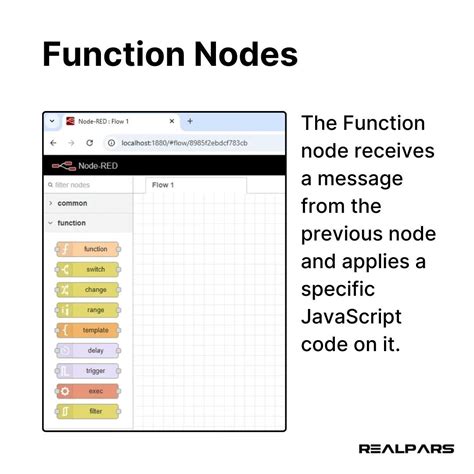 Function Nodes

Node-RED : Flow 1

localhost:1880/#flow/8985f2ebdcf783cb

Node-RED

filter nodes

Flow 1

common

function

function

switch

change

range

template

delay

trigger

exec

filter

The Function node receives a message from the previous node and applies a specific JavaScript code on it.

REALPARS